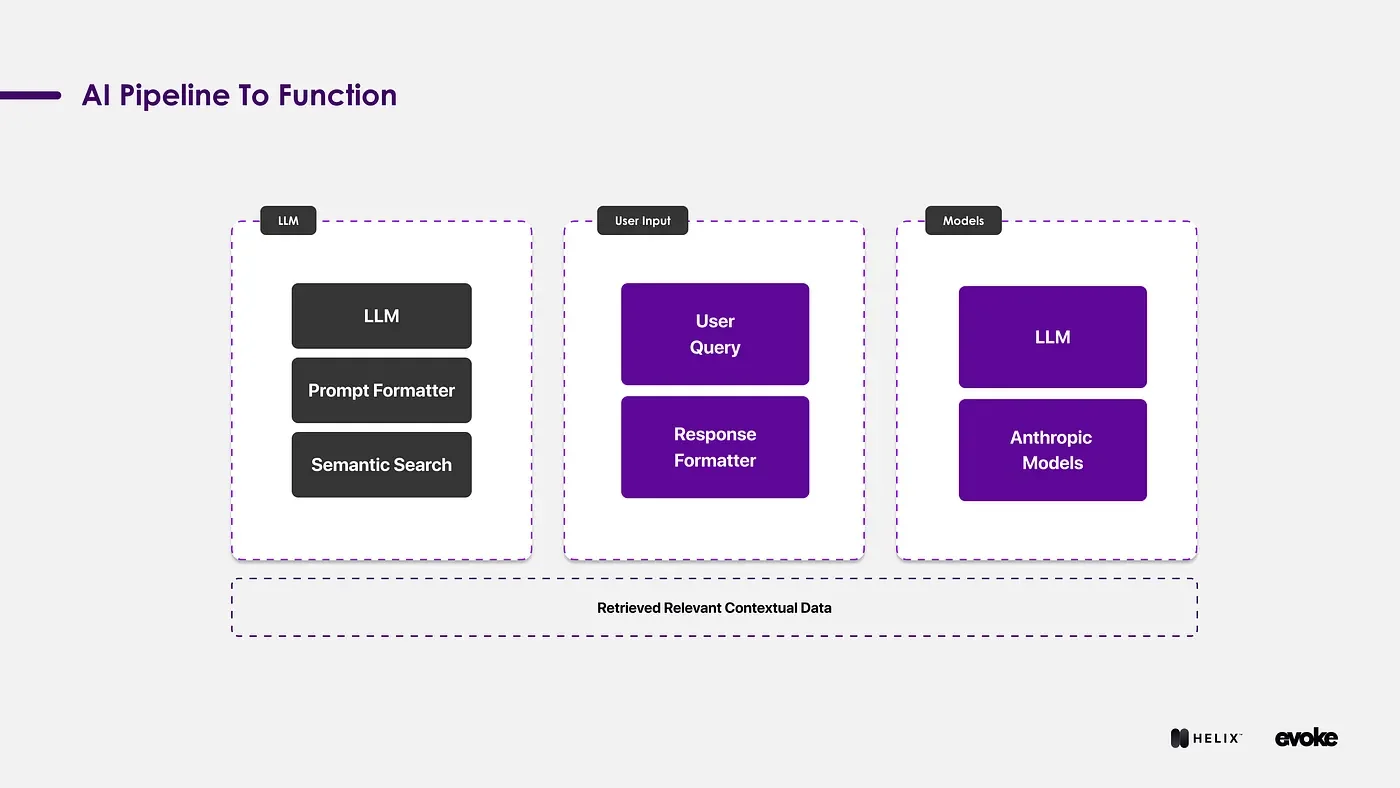 AI Pipeline To Function

LLM

LLM

Prompt Formatter

Semantic Search

User Input

User Query

Response Formatter

Models

LLM

Anthropic Models

Retrieved Relevant Contextual Data

HELIX™

evoke